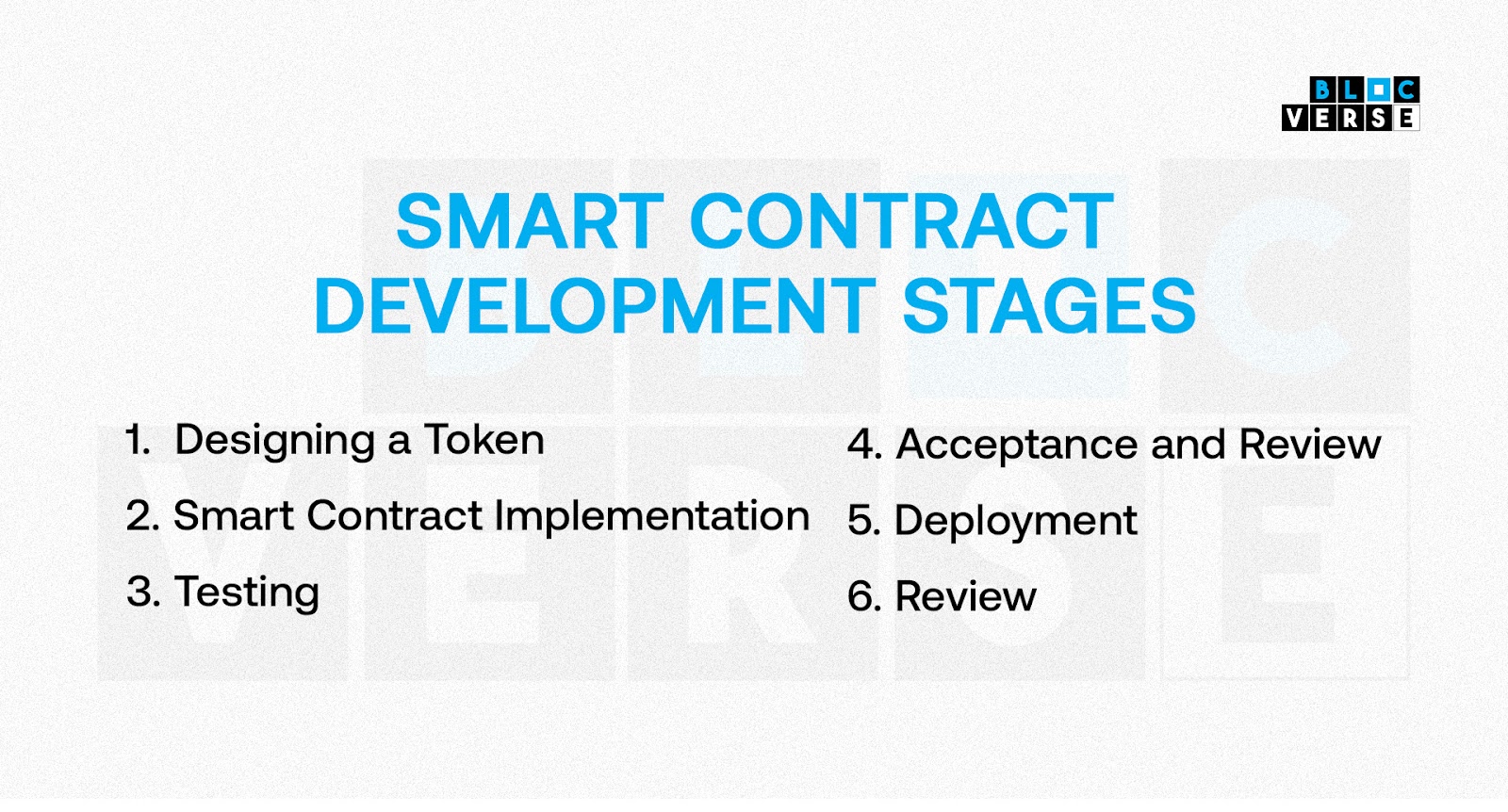 BLOC VERSE

SMART CONTRACT DEVELOPMENT STAGES

1. Designing a Token
2. Smart Contract Implementation
3. Testing

4. Acceptance and Review
5. Deployment
6. Review